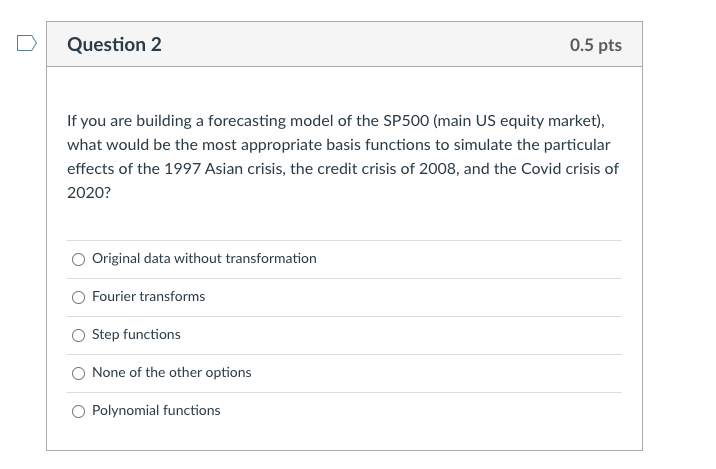 Question 2

0.5 pts

If you are building a forecasting model of the SP500 (main US equity market), what would be the most appropriate basis functions to simulate the particular effects of the 1997 Asian crisis, the credit crisis of 2008, and the Covid crisis of 2020?

Original data without transformation

Fourier transforms

Step functions

None of the other options

Polynomial functions